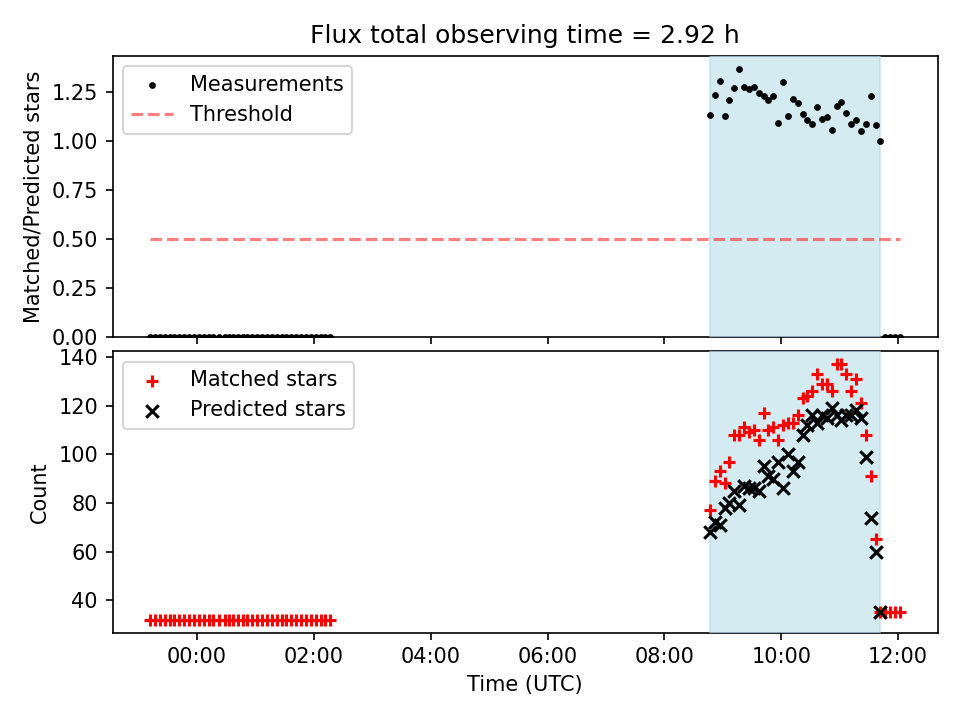 Flux total observing time = 2.92 h

Measurements
Threshold

Matched/Predicted stars

1.25
1.00
0.75
0.50
0.25
0.00

Matched stars
Predicted stars

Count

140
120
100
80
60
40

00:00
02:00
04:00
06:00
08:00
10:00
12:00

Time (UTC)